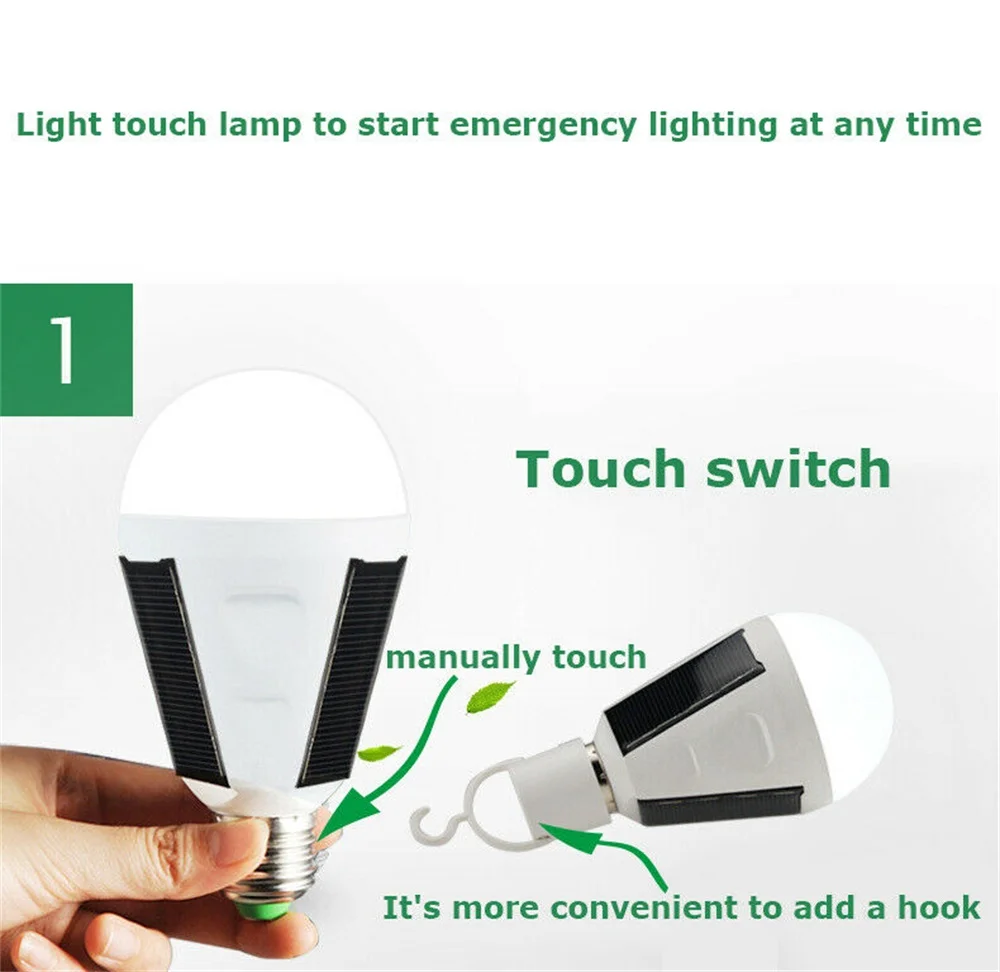 Light touch lamp to start emergency lighting at any time

1

Touch switch

manually touch

It's more convenient to add a hook